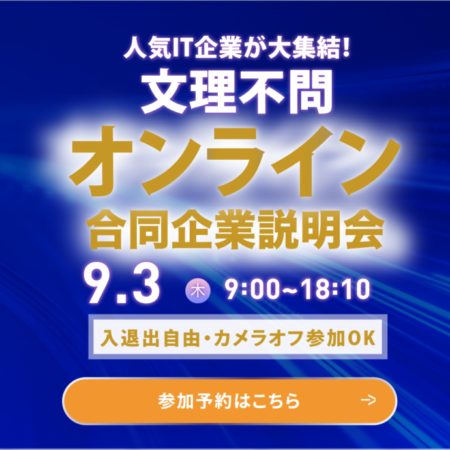 人気IT企業が大集結!
文理不問
オンライン
合同企業説明会

9.3 木 9:00~18:10

入退出自由・カメラオフ参加OK

参加予約はこちら →